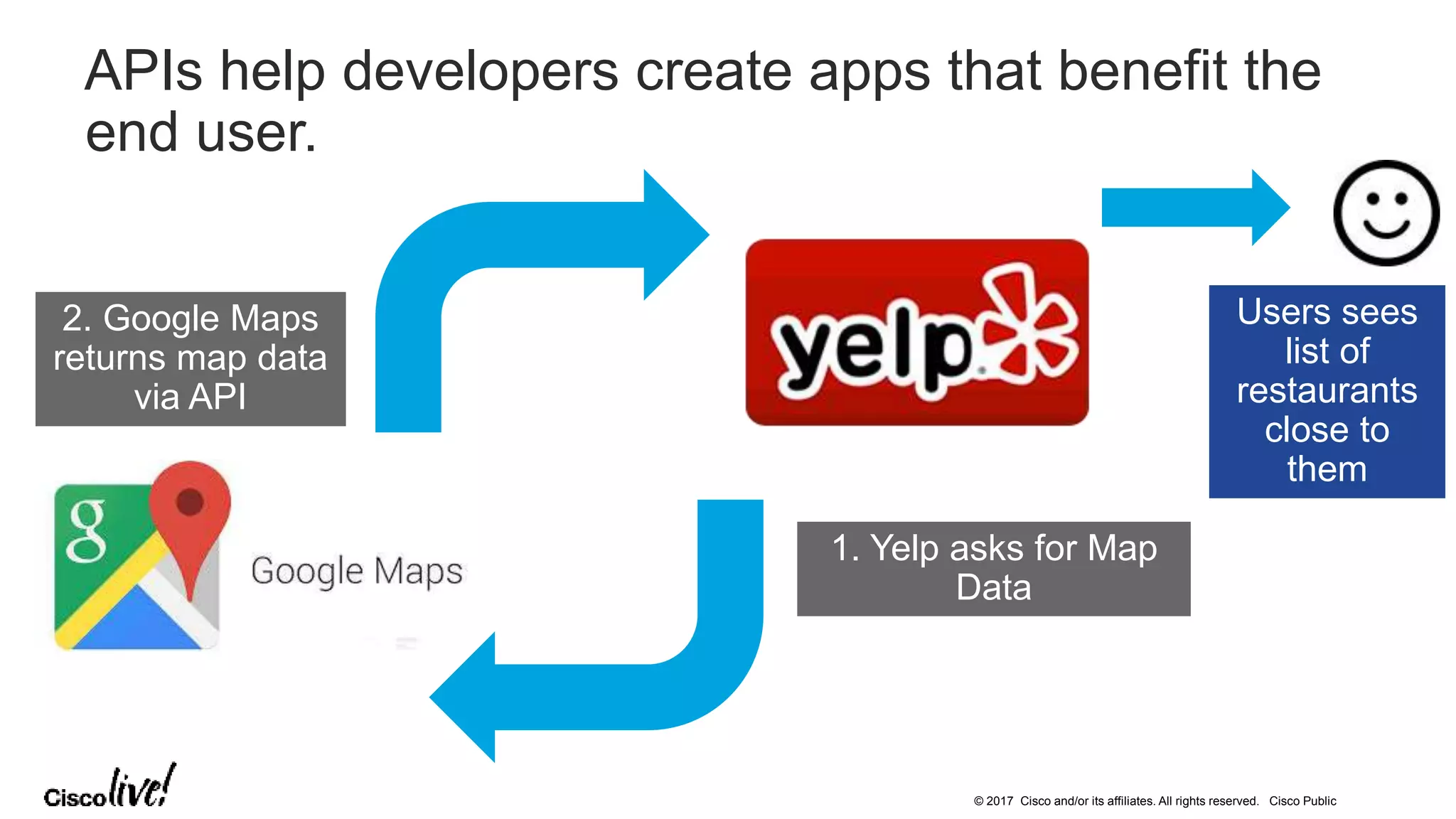 APIs help developers create apps that benefit the end user.

2. Google Maps returns map data via API

yelp

Users sees list of restaurants close to them

g

Google Maps

1. Yelp asks for Map Data

Cisco live!

© 2017 Cisco and/or its affiliates. All rights reserved. Cisco Public